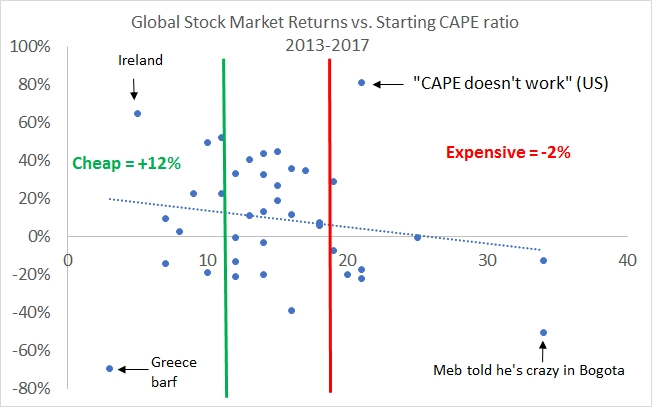 Global Stock Market Returns vs. Starting CAPE ratio
2013-2017

100%
80%
60%
40%
20%
0%
-20%
-40%
-60%
-80%

0
10
20
30
40

Ireland

"CAPE doesn't work" (US)

Cheap = +12%

Expensive = -2%

Greece barf

Meb told he's crazy in Bogota